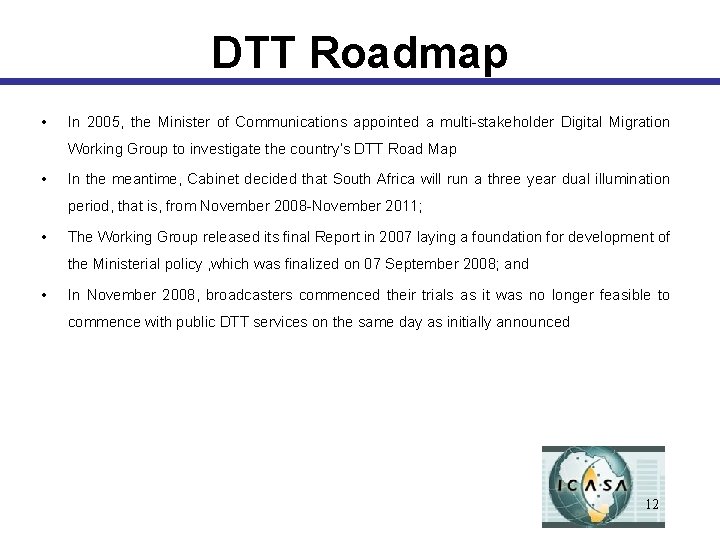 DTT Roadmap

• In 2005, the Minister of Communications appointed a multi-stakeholder Digital Migration Working Group to investigate the country's DTT Road Map

• In the meantime, Cabinet decided that South Africa will run a three year dual illumination period, that is, from November 2008-November 2011;

• The Working Group released its final Report in 2007 laying a foundation for development of the Ministerial policy ,which was finalized on 07 September 2008; and

• In November 2008, broadcasters commenced their trials as it was no longer feasible to commence with public DTT services on the same day as initially announced

ICASA

12